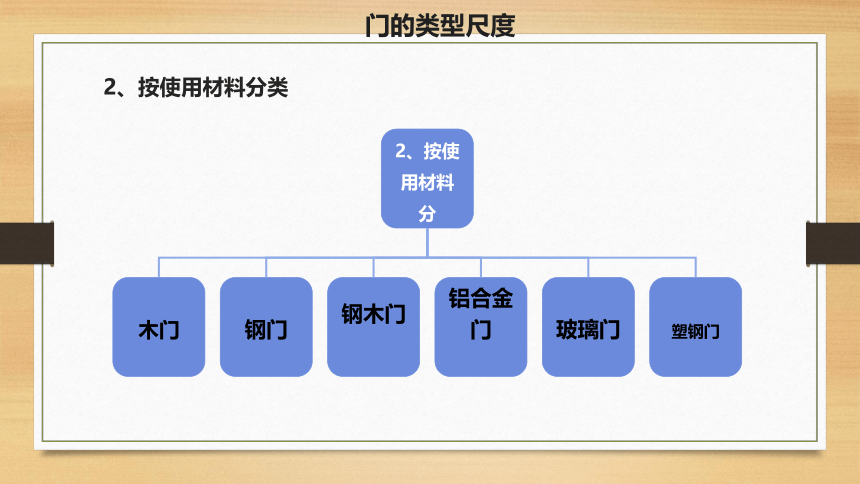 门的类型尺度

2、按使用材料分类

2、按使用材料分

木门

钢门

钢木门

铝合金门

玻璃门

塑钢门